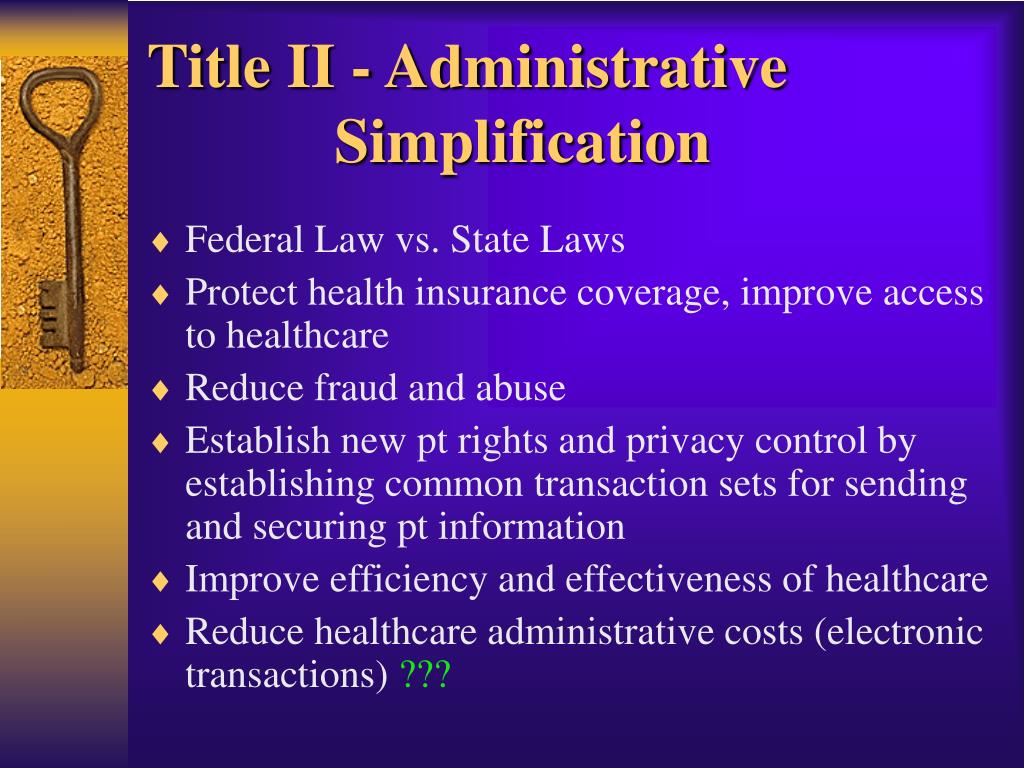 Title II - Administrative Simplification

♦ Federal Law vs. State Laws
♦ Protect health insurance coverage, improve access to healthcare
♦ Reduce fraud and abuse
♦ Establish new pt rights and privacy control by establishing common transaction sets for sending and securing pt information
♦ Improve efficiency and effectiveness of healthcare
♦ Reduce healthcare administrative costs (electronic transactions) ???